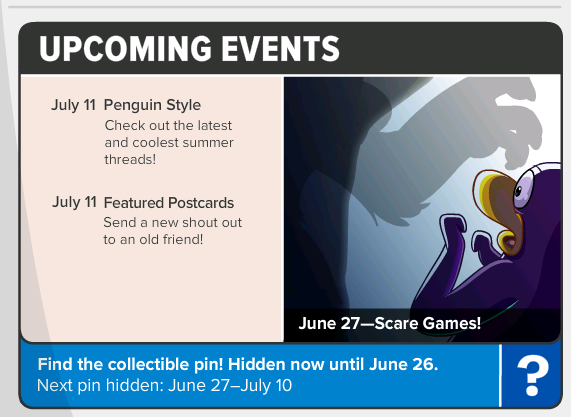 UPCOMING EVENTS

July 11 Penguin Style
Check out the latest and coolest summer threads!

July 11 Featured Postcards
Send a new shout out to an old friend!

June 27—Scare Games!

Find the collectible pin! Hidden now until June 26.
Next pin hidden: June 27–July 10

?